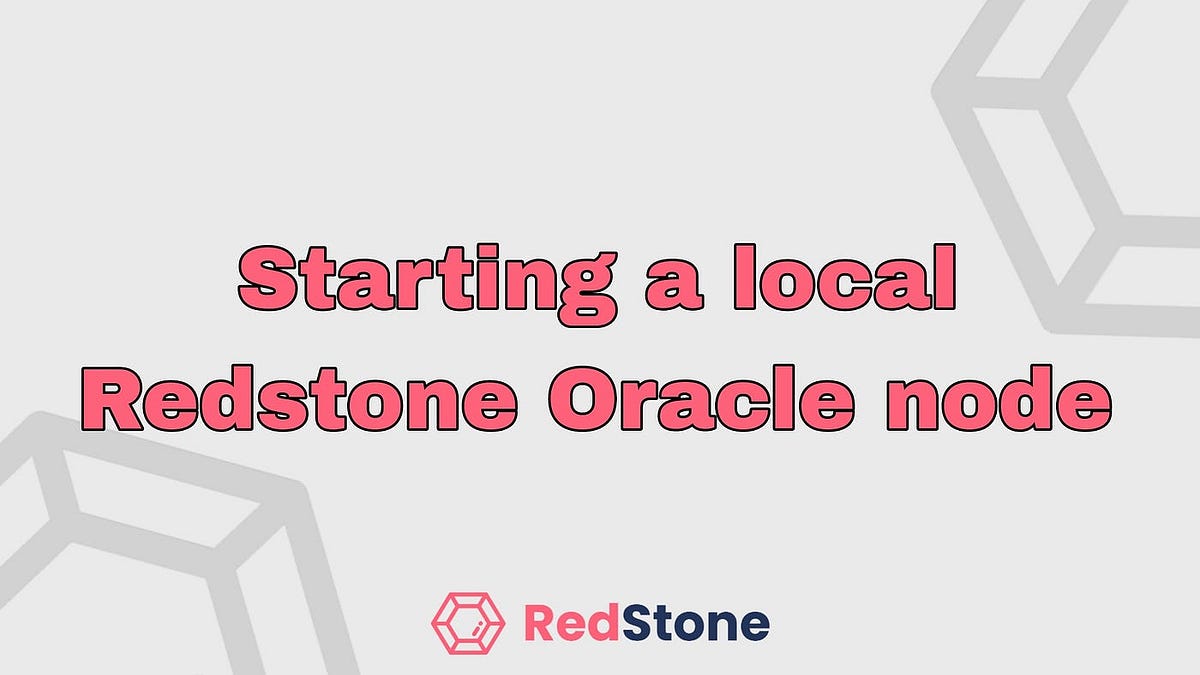 Starting a local Redstone Oracle node

RedStone